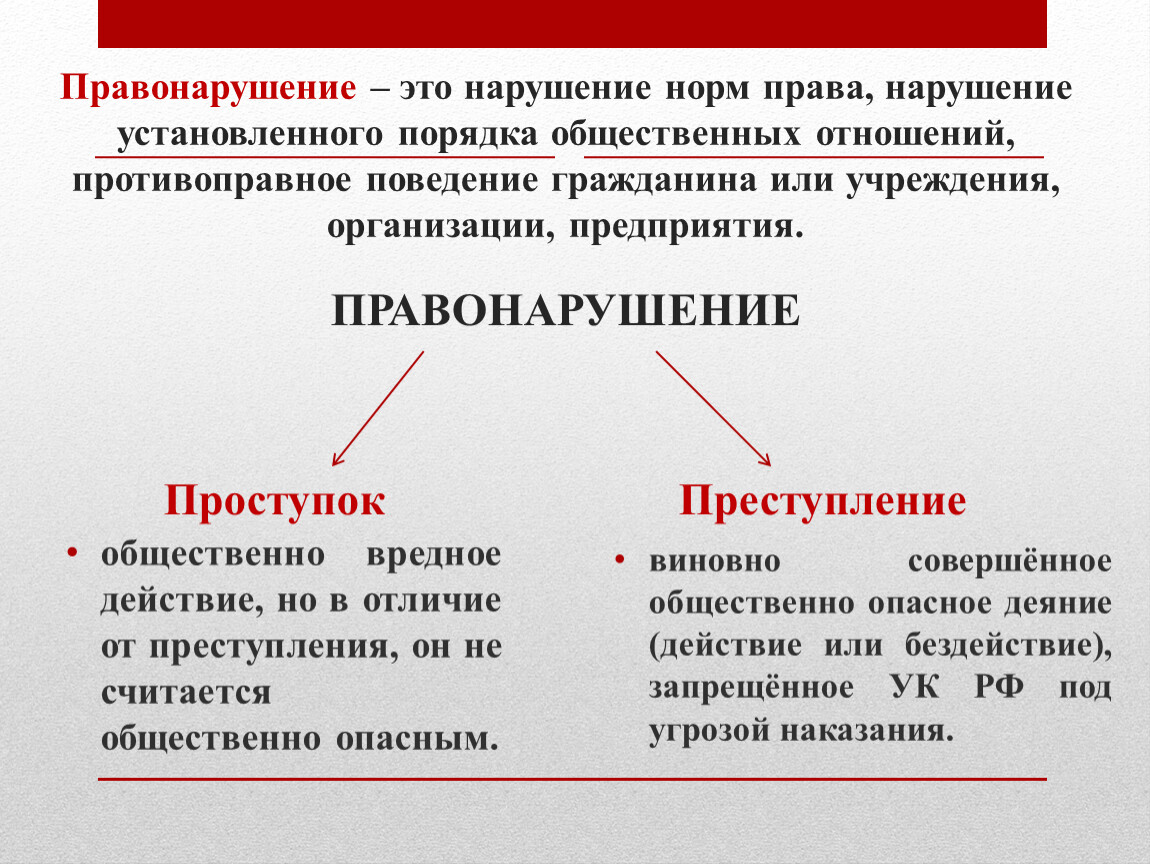 Правонарушение – это нарушение норм права, нарушение установленного порядка общественных отношений, противоправное поведение гражданина или учреждения, организации, предприятия.

ПРАВОНАРУШЕНИЕ

Проступок

• общественно вредное действие, но в отличие от преступления, он не считается общественно опасным.

Преступление

• виновно совершённое общественно опасное деяние (действие или бездействие), запрещённое УК РФ под угрозой наказания.